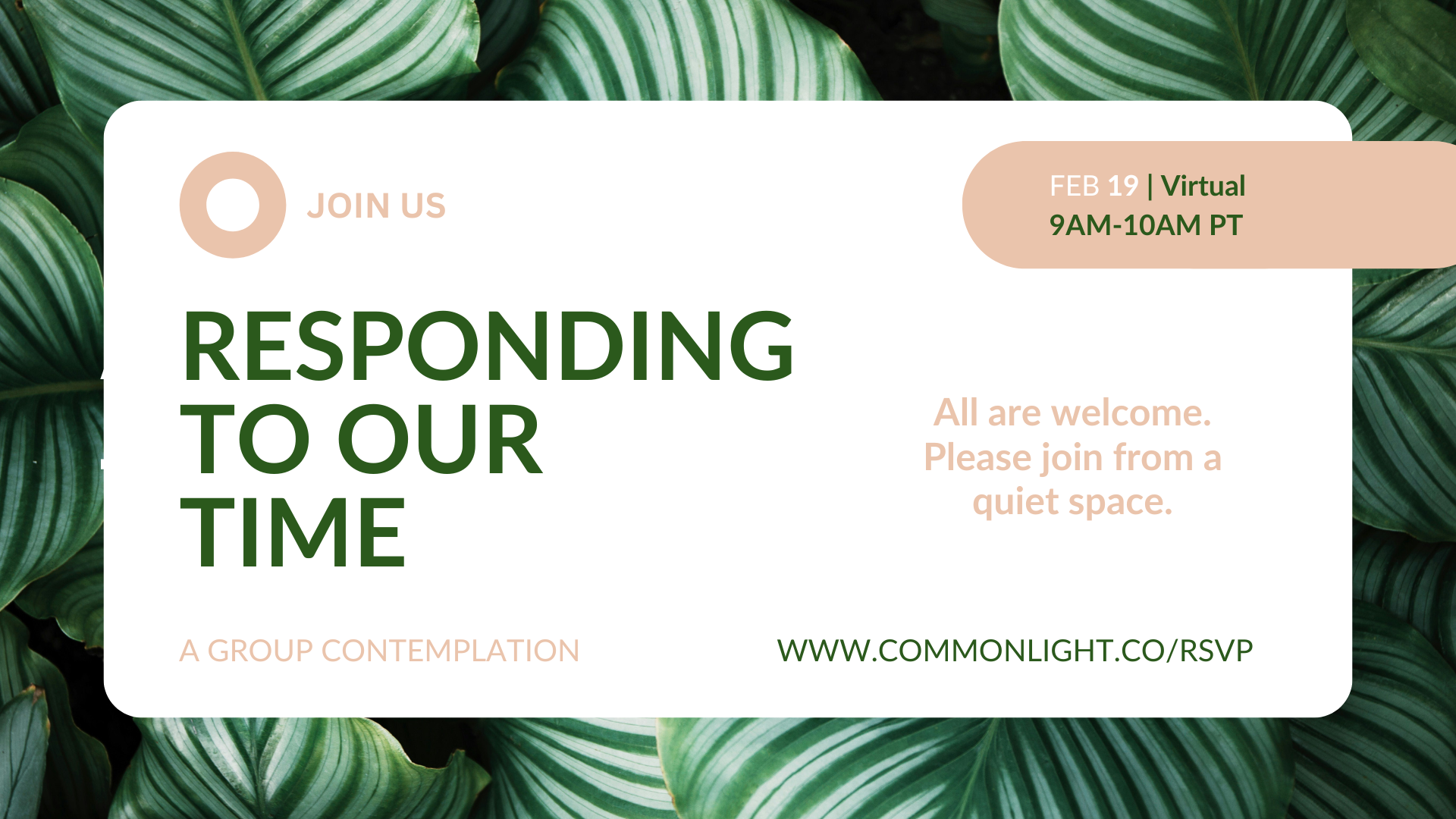 JOIN US

FEB 19 | Virtual
9AM-10AM PT

RESPONDING TO OUR TIME

All are welcome. Please join from a quiet space.

A GROUP CONTEMPLATION

WWW.COMMONLIGHT.CO/RSVP